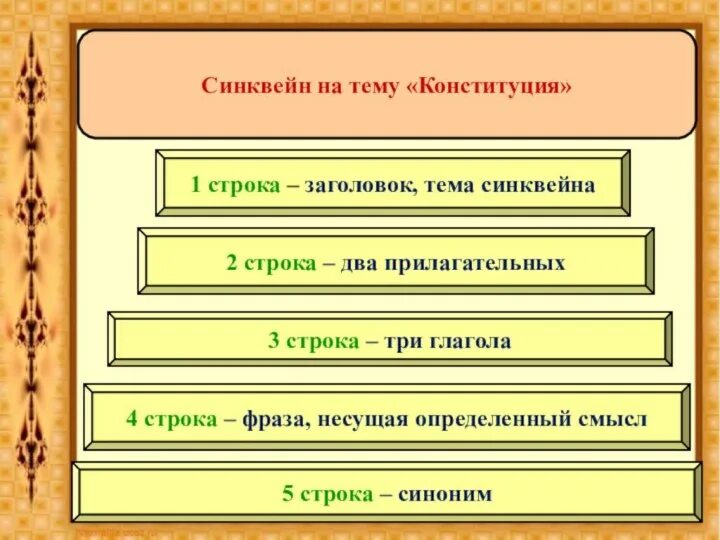 Синквейн на тему «Конституция»

1 строка – заголовок, тема синквейна

2 строка – два прилагательных

3 строка – три глагола

4 строка – фраза, несущая определенный смысл

5 строка – синоним